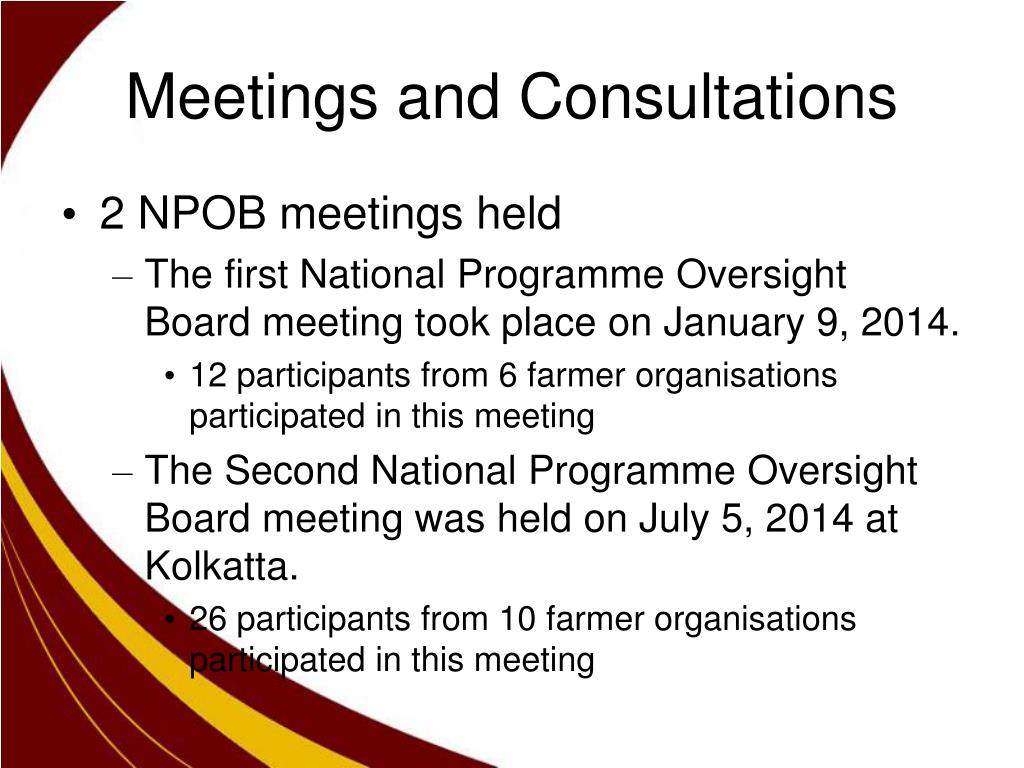 Meetings and Consultations

• 2 NPOB meetings held

– The first National Programme Oversight Board meeting took place on January 9, 2014.

• 12 participants from 6 farmer organisations participated in this meeting

– The Second National Programme Oversight Board meeting was held on July 5, 2014 at Kolkatta.

• 26 participants from 10 farmer organisations participated in this meeting